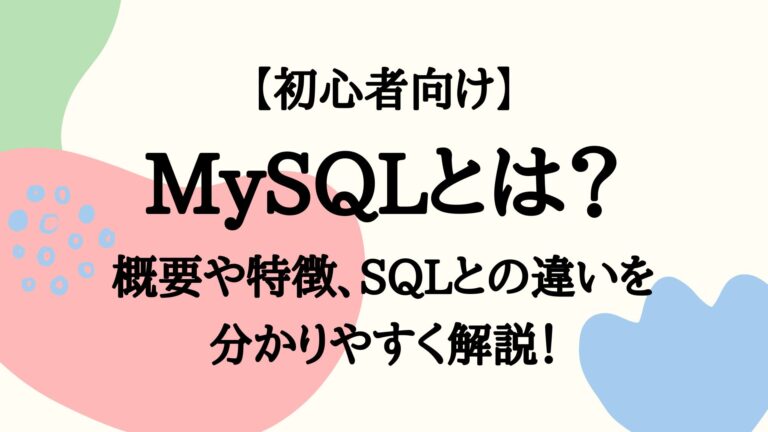 【初心者向け】

MySQLとは?

概要や特徴、SQLとの違いを分かりやすく解説!